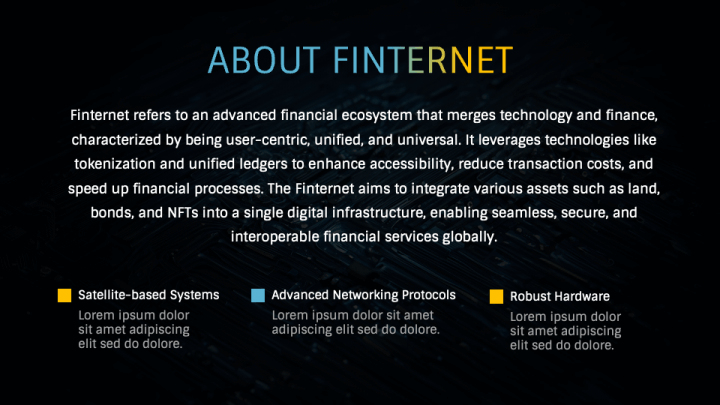 ABOUT FINTERNET

Finternet refers to an advanced financial ecosystem that merges technology and finance, characterized by being user-centric, unified, and universal. It leverages technologies like tokenization and unified ledgers to enhance accessibility, reduce transaction costs, and speed up financial processes. The Finternet aims to integrate various assets such as land, bonds, and NFTs into a single digital infrastructure, enabling seamless, secure, and interoperable financial services globally.

Satellite-based Systems
Lorem ipsum dolor sit amet adipiscing elit sed do dolore.

Advanced Networking Protocols
Lorem ipsum dolor sit amet adipiscing elit sed do dolore.

Robust Hardware
Lorem ipsum dolor sit amet adipiscing elit sed do dolore.